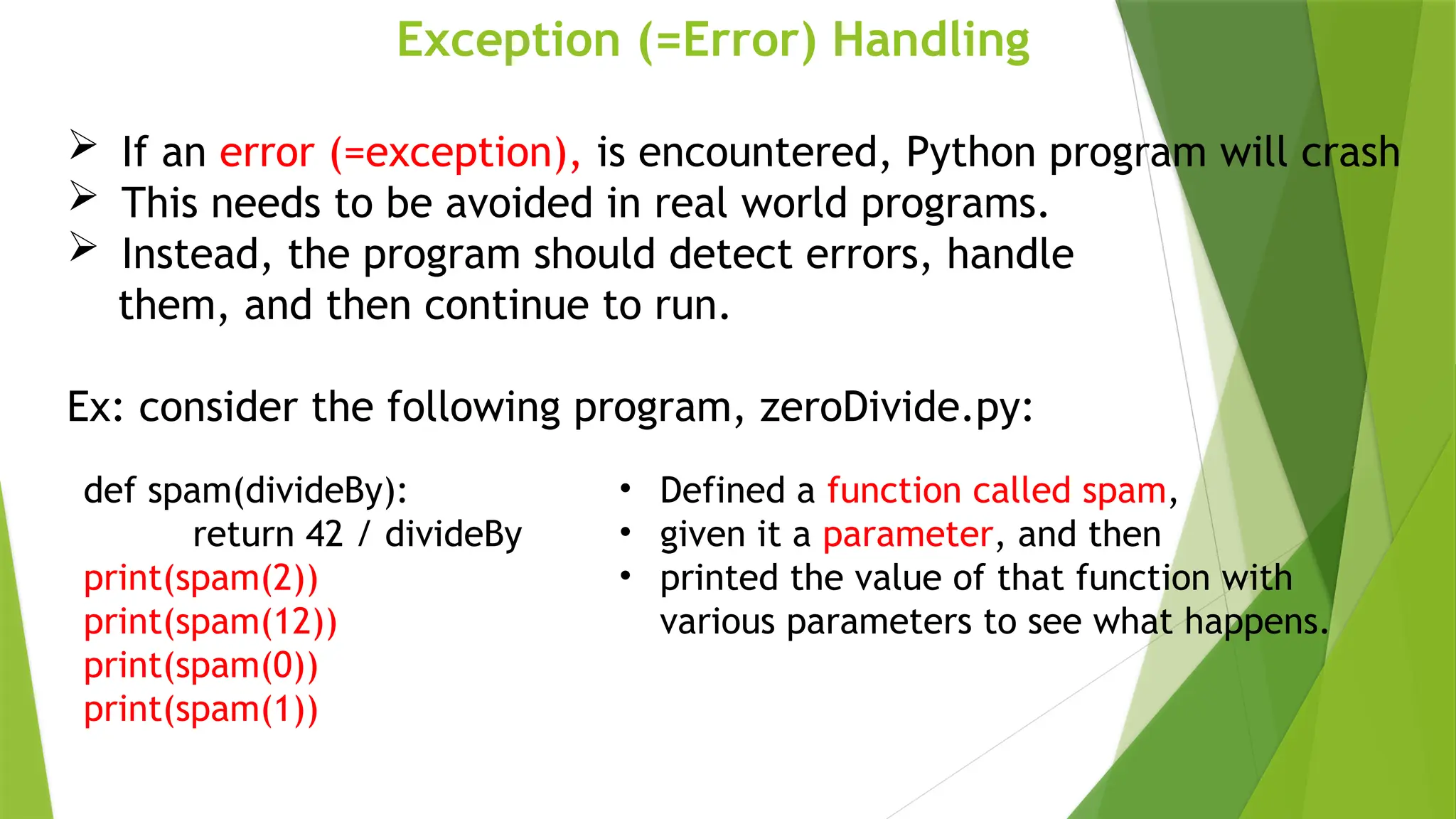 Exception (=Error) Handling

➢ If an error (=exception), is encountered, Python program will crash
➢ This needs to be avoided in real world programs.
➢ Instead, the program should detect errors, handle them, and then continue to run.

Ex: consider the following program, zeroDivide.py:

def spam(divideBy):
        return 42 / divideBy
print(spam(2))
print(spam(12))
print(spam(0))
print(spam(1))

• Defined a function called spam,
• given it a parameter, and then
• printed the value of that function with various parameters to see what happens.